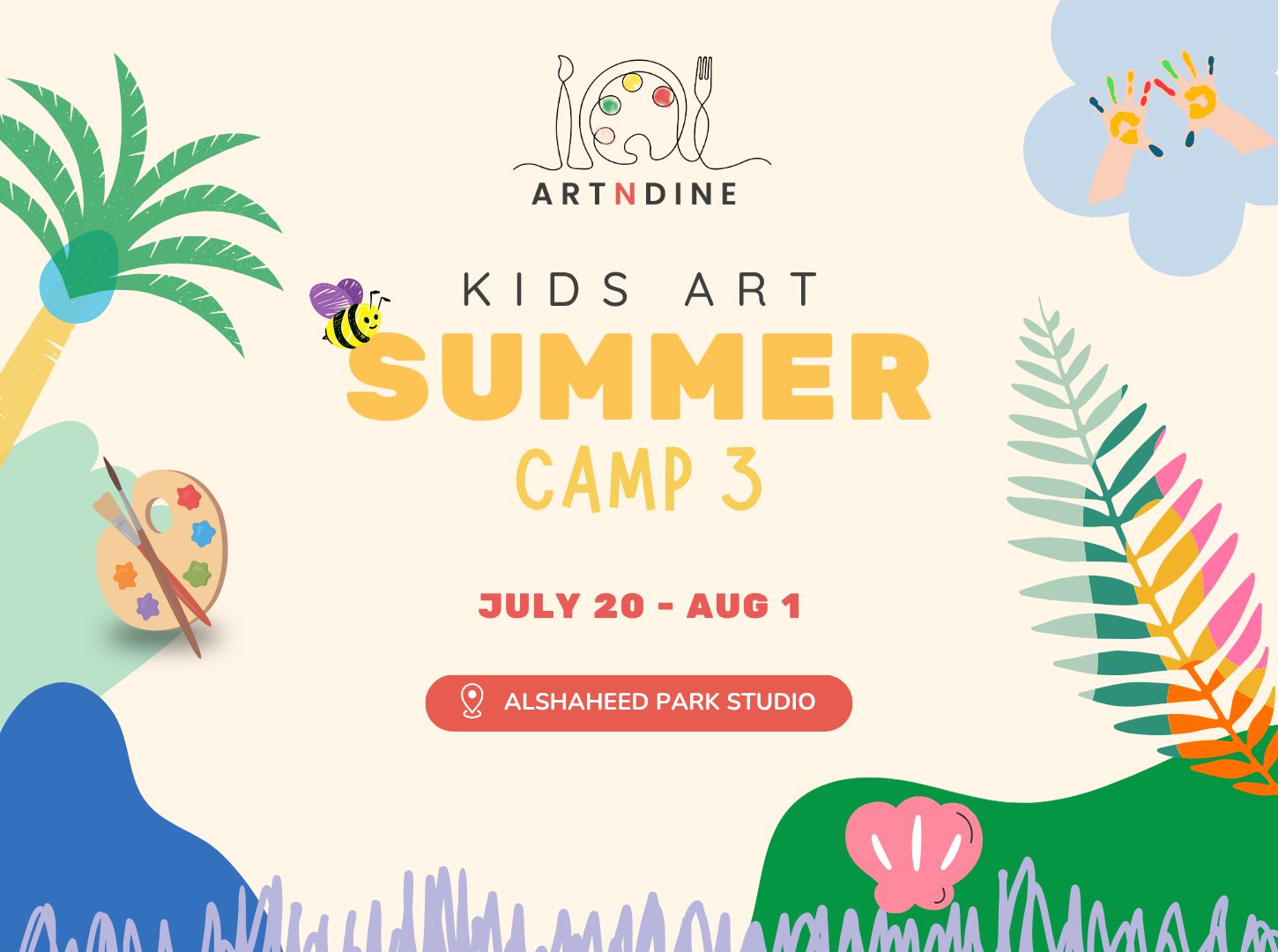 ARTNDINE

KIDS ART
SUMMER
CAMP 3

JULY 20 - AUG 1

ALSHAHEED PARK STUDIO